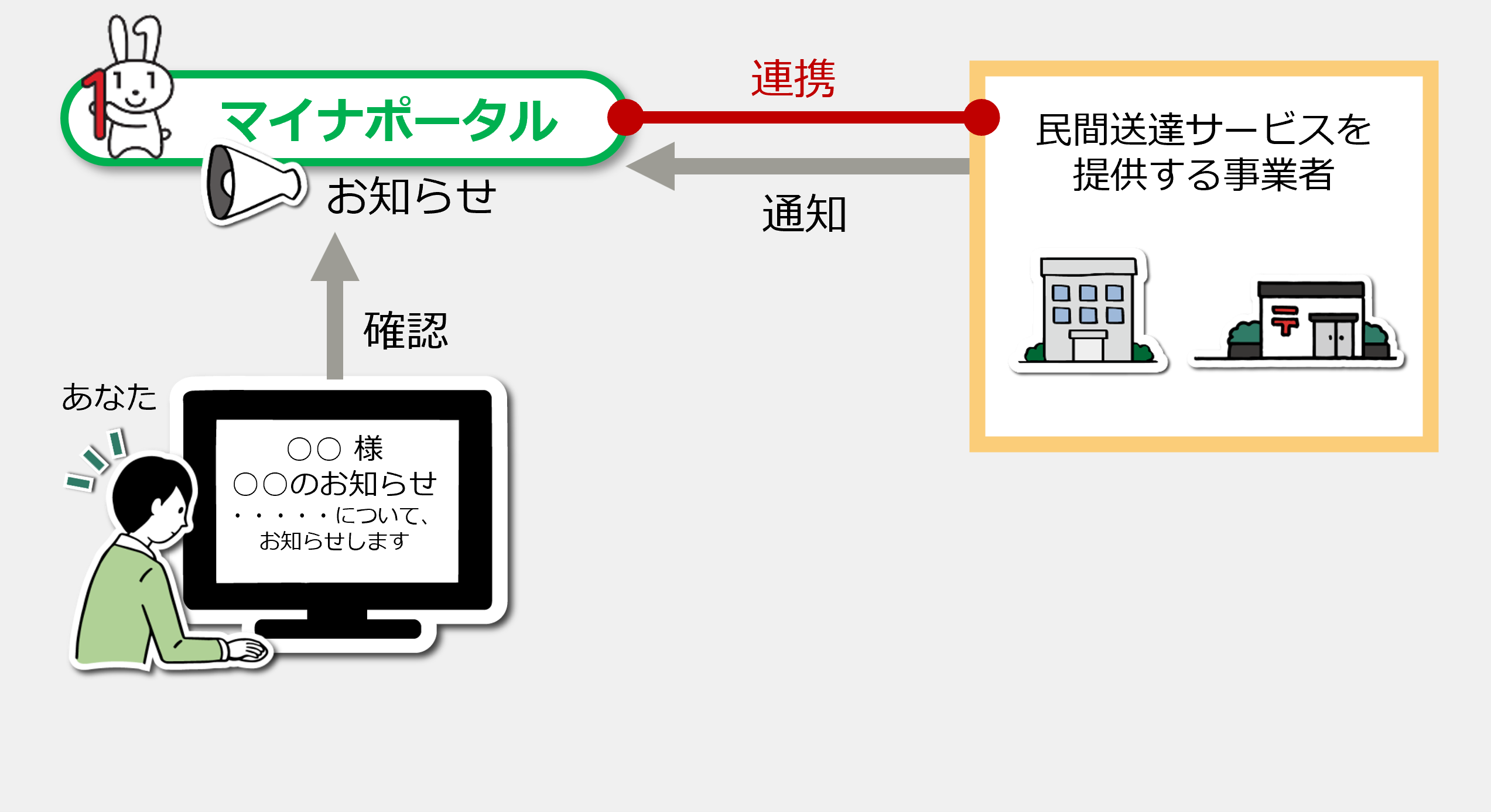 マイナポータル

お知らせ

連携

通知

民間送達サービスを提供する事業者

確認

あなた

○○ 様
○○のお知らせ
・・・・・について、
お知らせします